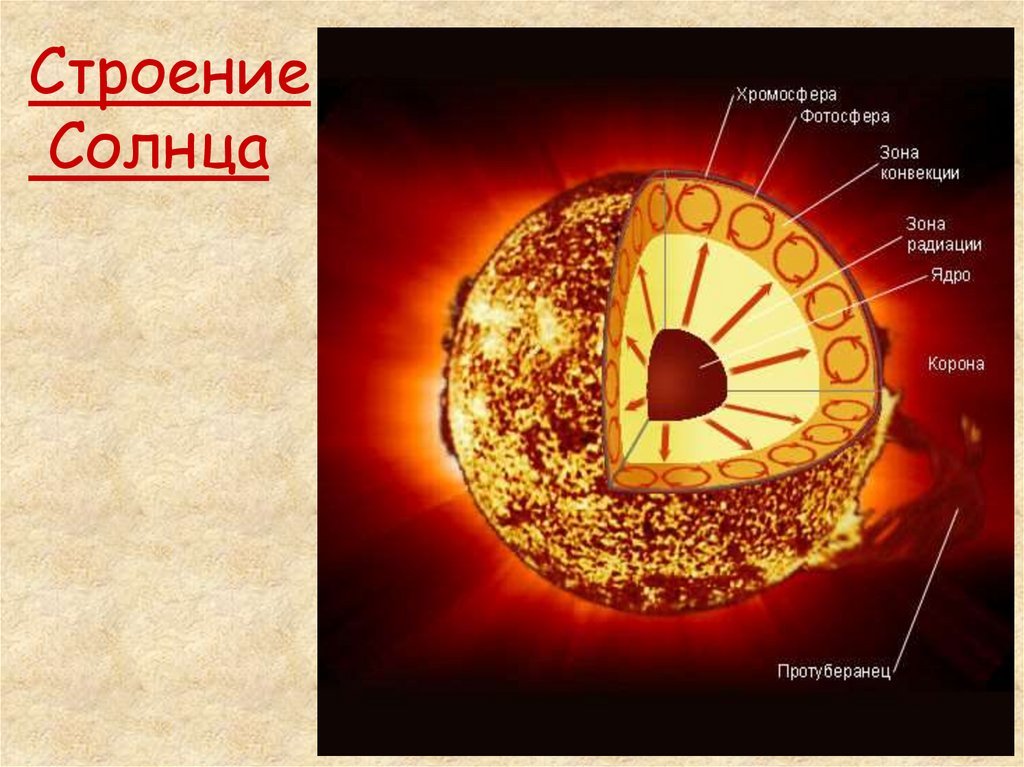 Строение Солнца

Хромосфера
Фотосфера
Зона конвекции
Зона радиации
Ядро
Корона
Протуберанец